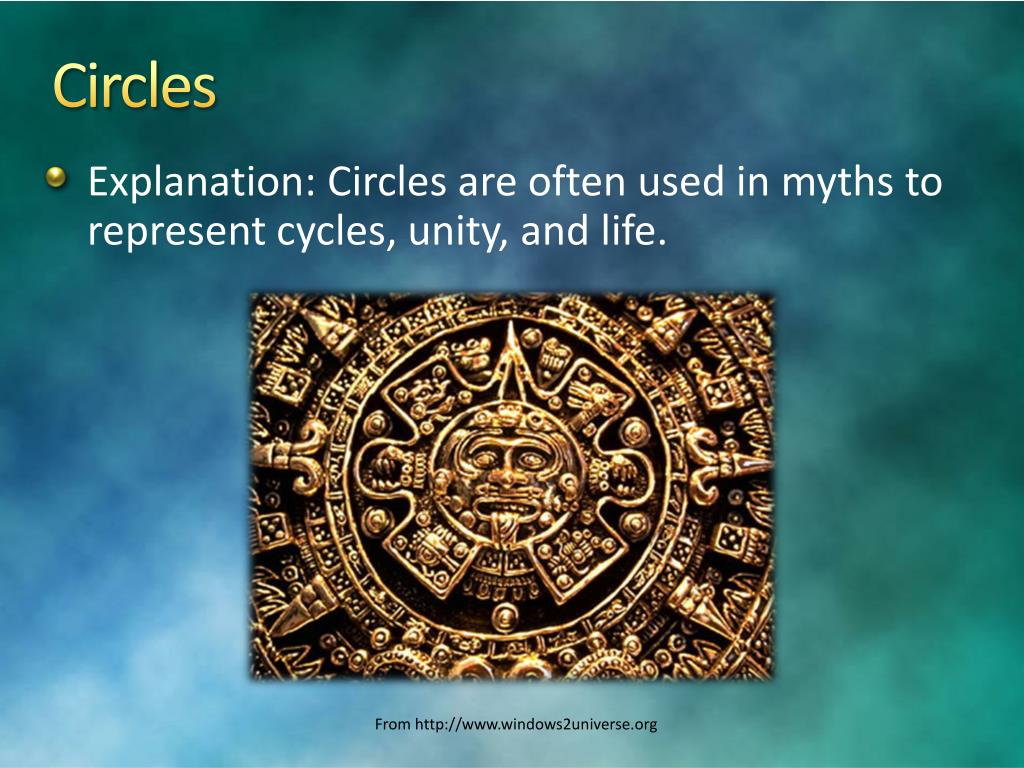 Circles

Explanation: Circles are often used in myths to represent cycles, unity, and life.

From http://www.windows2universe.org